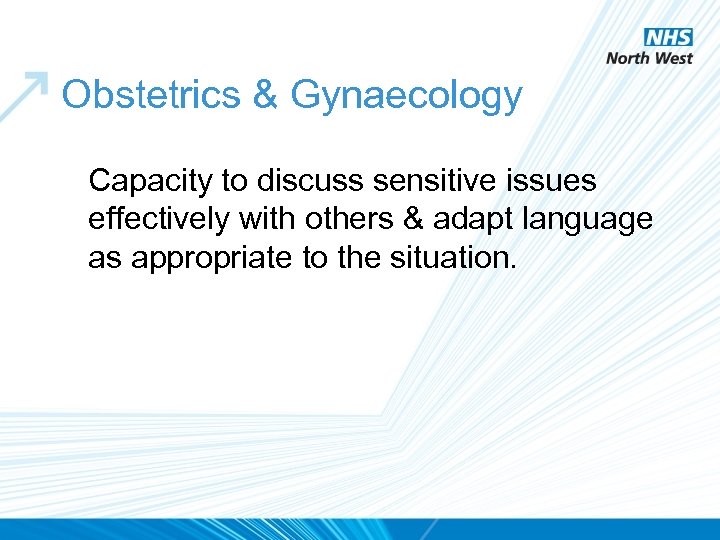 NHS
North West

Obstetrics & Gynaecology

Capacity to discuss sensitive issues effectively with others & adapt language as appropriate to the situation.